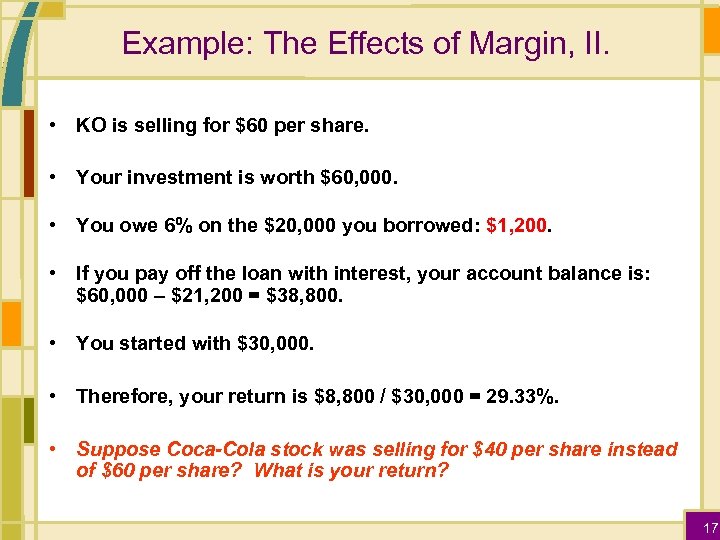 Example: The Effects of Margin, II.

• KO is selling for \$60 per share.

• Your investment is worth \$60,000.

• You owe 6% on the \$20,000 you borrowed: \$1,200.

• If you pay off the loan with interest, your account balance is: \$60,000 – \$21,200 = \$38,800.

• You started with \$30,000.

• Therefore, your return is \$8,800 / \$30,000 = 29.33%.

• Suppose Coca-Cola stock was selling for \$40 per share instead of \$60 per share? What is your return?

17